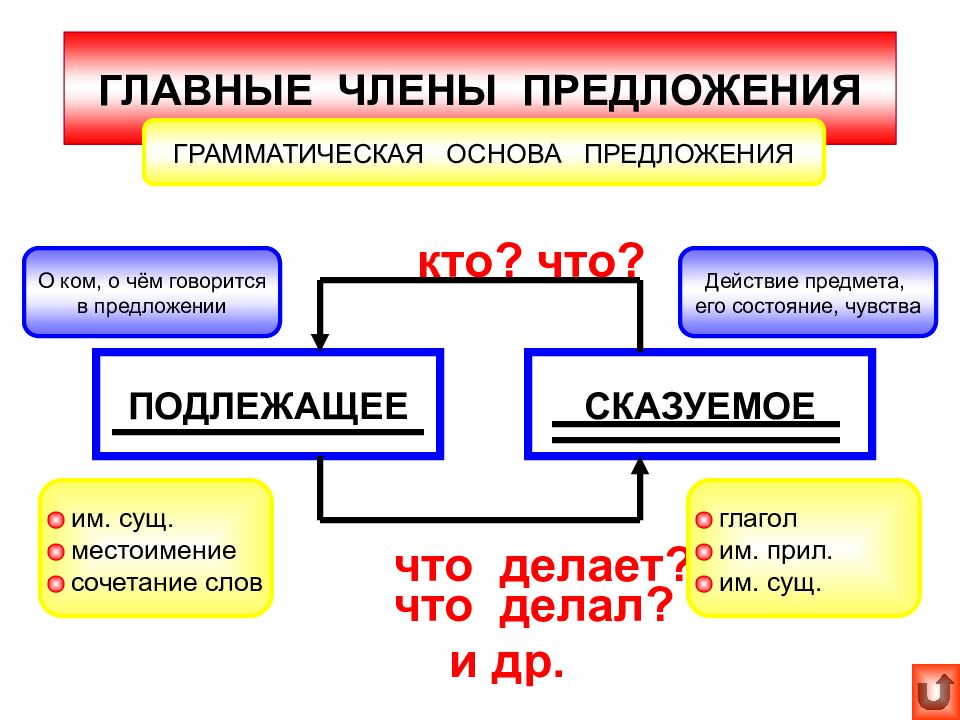 ГЛАВНЫЕ ЧЛЕНЫ ПРЕДЛОЖЕНИЯ

ГРАММАТИЧЕСКАЯ ОСНОВА ПРЕДЛОЖЕНИЯ

О ком, о чём говорится в предложении

кто? что?

Действие предмета, его состояние, чувства

ПОДЛЕЖАЩЕЕ

СКАЗУЕМОЕ

им. сущ.
местоимение
сочетание слов

что делает?
что делал?
и др.

глагол
им. прил.
им. сущ.